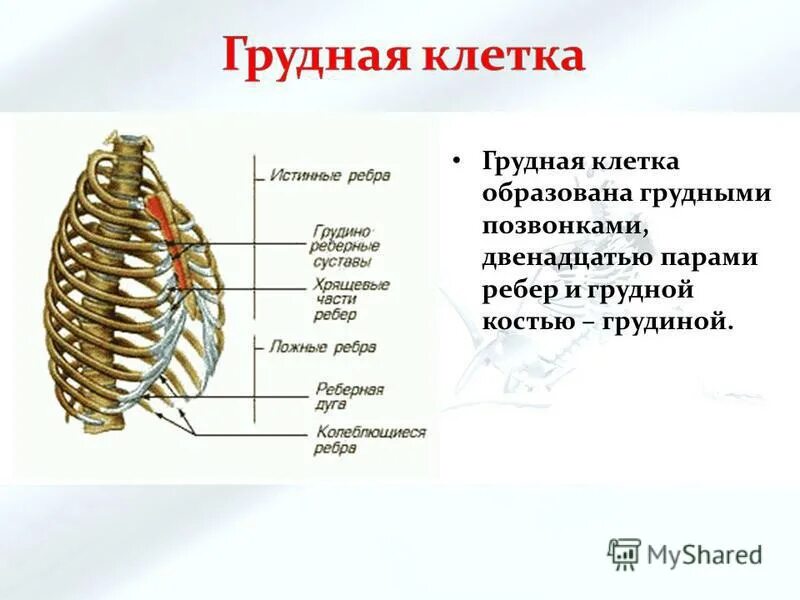 Грудная клетка

Истинные ребра

Грудино-реберные суставы

Хрящевые части ребер

Ложные ребра

Реберная дуга

Колеблющиеся ребра

• Грудная клетка образована грудными позвонками, двенадцатью парами ребер и грудной костью – грудиной.

MyShared